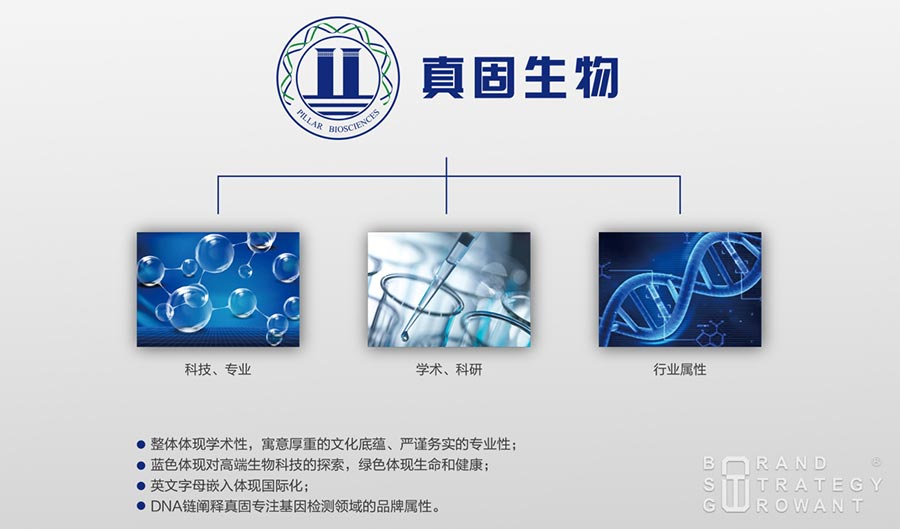 PILLAR BIOSCIENCES

真固生物

科技、专业

学术、科研

行业属性

● 整体体现学术性，寓意厚重的文化底蕴、严谨务实的专业性；
● 蓝色体现对高端生物科技的探索，绿色体现生命和健康；
● 英文字母嵌入体现国际化；
● DNA链阐释真固专注基因检测领域的品牌属性。

BRAND STRATEGY GROWANT ®